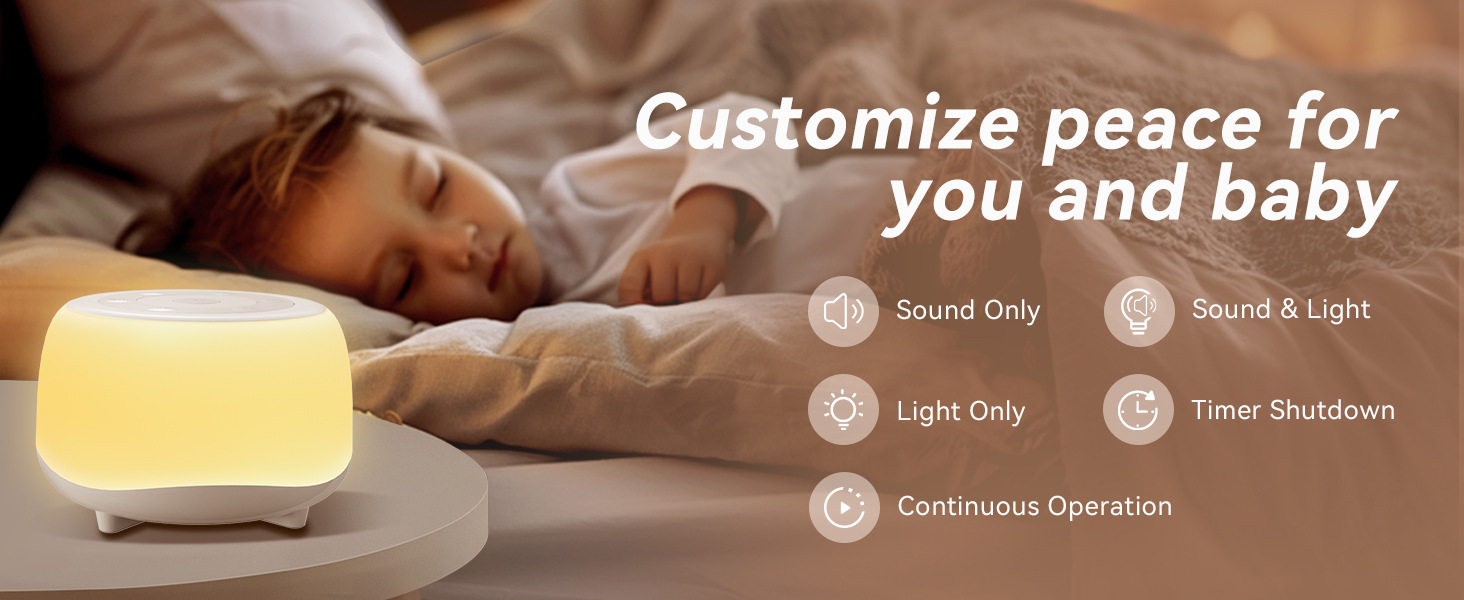 Customize peace for you and baby

Sound Only

Sound & Light

Light Only

Timer Shutdown

Continuous Operation